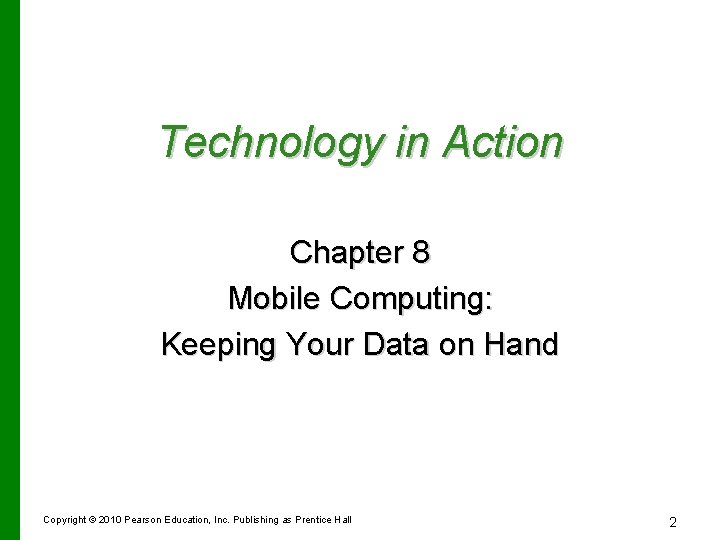 Technology in Action

Chapter 8
Mobile Computing:
Keeping Your Data on Hand

Copyright © 2010 Pearson Education, Inc. Publishing as Prentice Hall

2